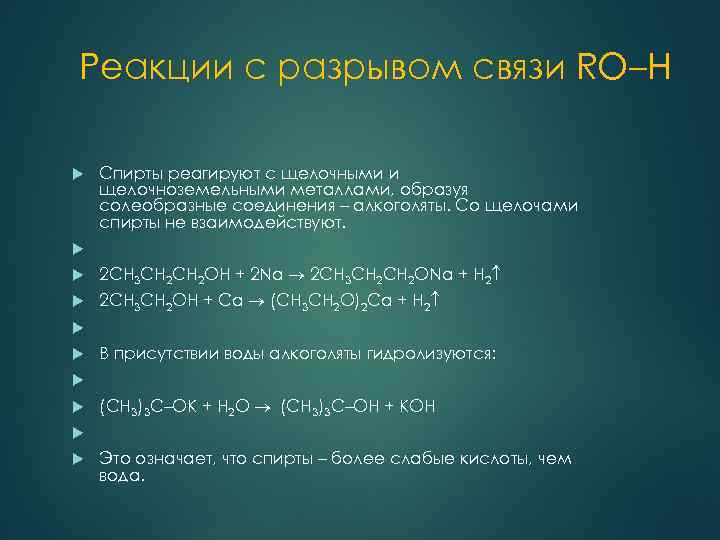 Реакции с разрывом связи RO–H

Спирты реагируют с щелочными и щелочноземельными металлами, образуя солеобразные соединения – алкоголяты. Со щелочами спирты не взаимодействуют.

$2CH_3CH_2CH_2OH + 2Na \rightarrow 2CH_3CH_2CH_2ONa + H_2\uparrow$

$2CH_3CH_2OH + Ca \rightarrow (CH_3CH_2O)_2Ca + H_2\uparrow$

В присутствии воды алкоголяты гидролизуются:

$(CH_3)_3C–OK + H_2O \rightarrow (CH_3)_3C–OH + KOH$

Это означает, что спирты – более слабые кислоты, чем вода.